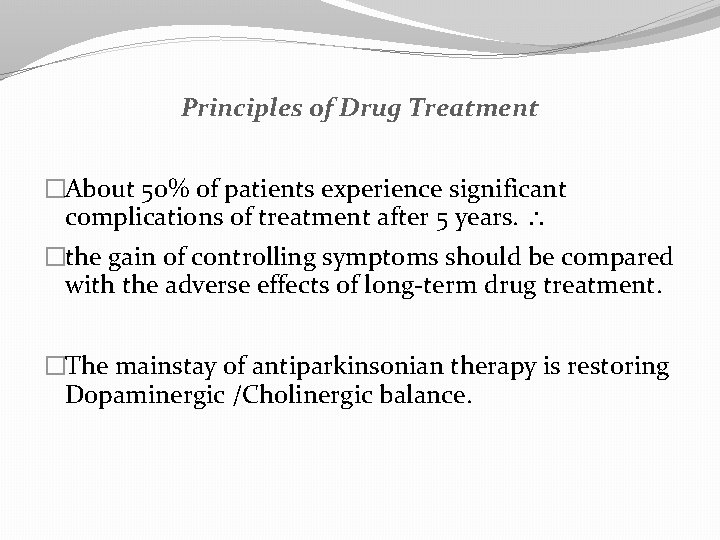 Principles of Drug Treatment

□About 50% of patients experience significant complications of treatment after 5 years. ∴

□the gain of controlling symptoms should be compared with the adverse effects of long-term drug treatment.

□The mainstay of antiparkinsonian therapy is restoring Dopaminergic /Cholinergic balance.